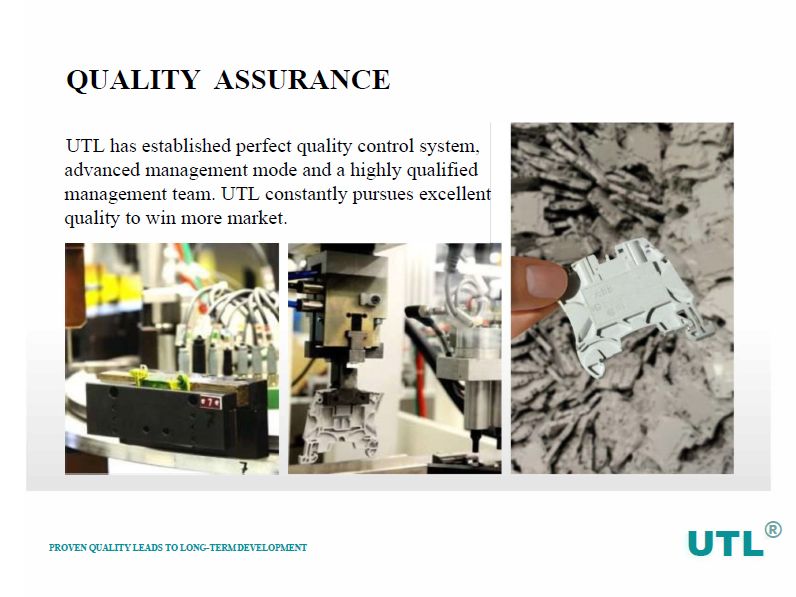 QUALITY ASSURANCE

UTL has established perfect quality control system, advanced management mode and a highly qualified management team. UTL constantly pursues excellent quality to win more market.

PROVEN QUALITY LEADS TO LONG-TERM DEVELOPMENT

UTL®